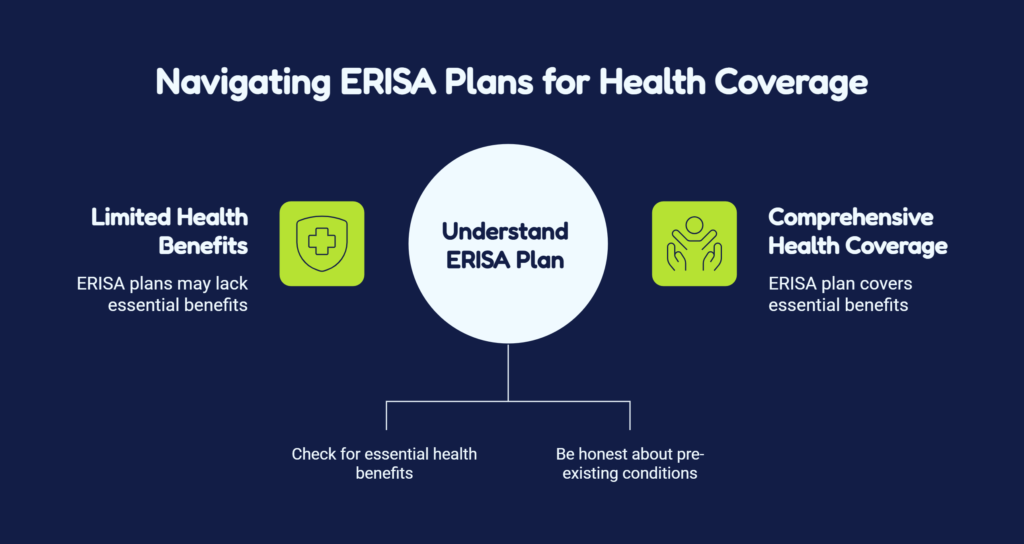 Navigating ERISA Plans for Health Coverage

Limited Health Benefits

ERISA plans may lack essential benefits

Understand ERISA Plan

Comprehensive Health Coverage

ERISA plan covers essential benefits

Check for essential health benefits

Be honest about pre-existing conditions